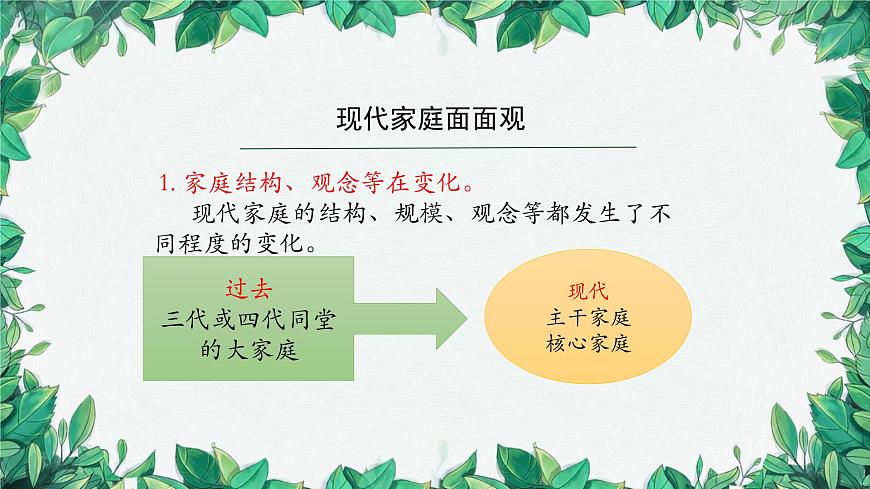 现代家庭面面观

1. 家庭结构、观念等在变化。

现代家庭的结构、规模、观念等都发生了不同程度的变化。

过去
三代或四代同堂的大家庭

现代
主干家庭
核心家庭